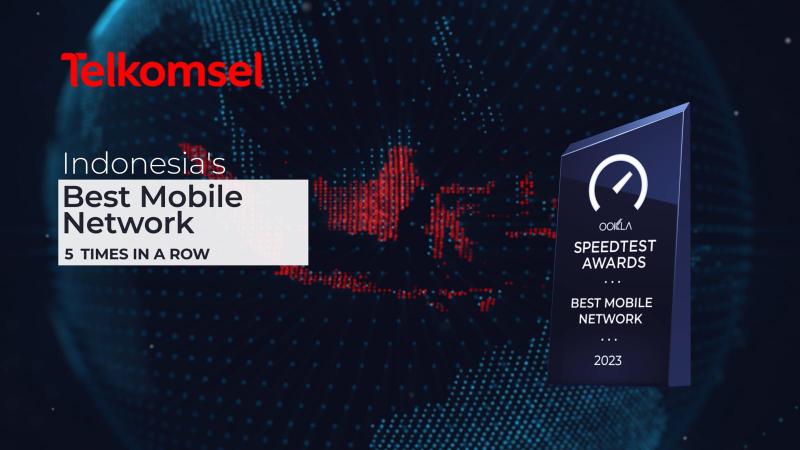 Telkomsel

Indonesia's
Best Mobile Network
5 TIMES IN A ROW

OOKLA
SPEEDTEST AWARDS
...
BEST MOBILE NETWORK
...
2023